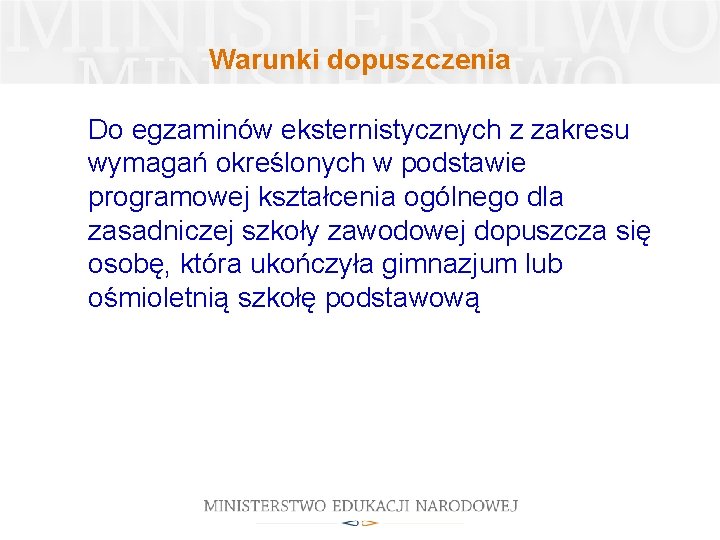 MINISTERSTWO

Warunki dopuszczenia

Do egzaminów eksternistycznych z zakresu wymagań określonych w podstawie programowej kształcenia ogólnego dla zasadniczej szkoły zawodowej dopuszcza się osobę, która ukończyła gimnazjum lub ośmioletnią szkołę podstawową

MINISTERSTWO EDUKACJI NARODOWEJ